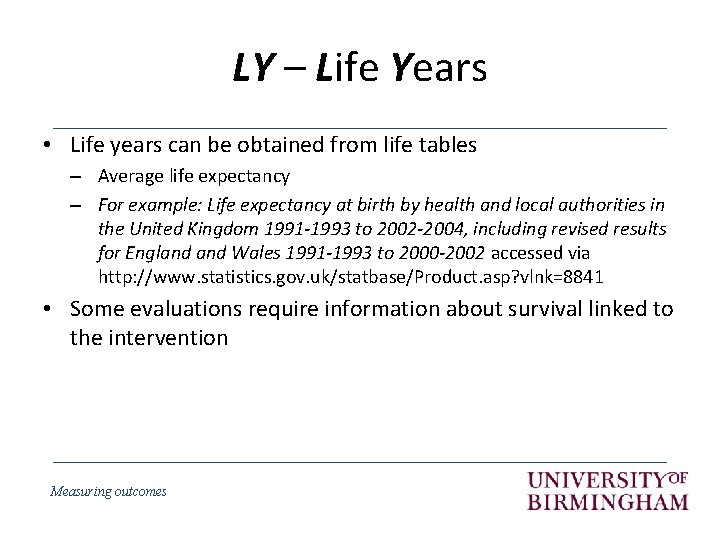 LY – Life Years

• Life years can be obtained from life tables

– Average life expectancy

– For example: Life expectancy at birth by health and local authorities in the United Kingdom 1991-1993 to 2002-2004, including revised results for England and Wales 1991-1993 to 2000-2002 accessed via http://www.statistics.gov.uk/statbase/Product.asp?vlnk=8841

• Some evaluations require information about survival linked to the intervention

Measuring outcomes

UNIVERSITY OF BIRMINGHAM